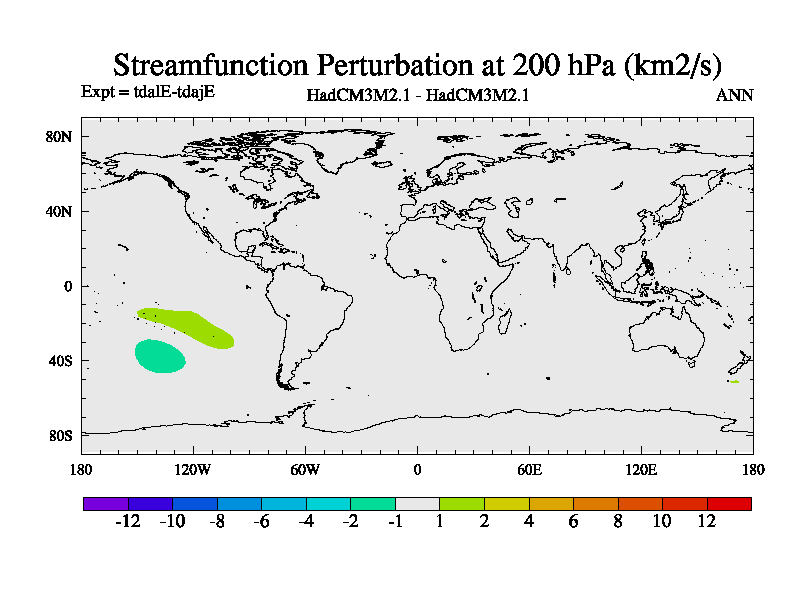 Streamfunction Perturbation at 200 hPa (km2/s)

Expt = tdalE-tdajE

HadCM3M2.1 - HadCM3M2.1

ANN

80N
40N
0
40S
80S

180 120W 60W 0 60E 120E 180

-12 -10 -8 -6 -4 -2 -1 1 2 4 6 8 10 12